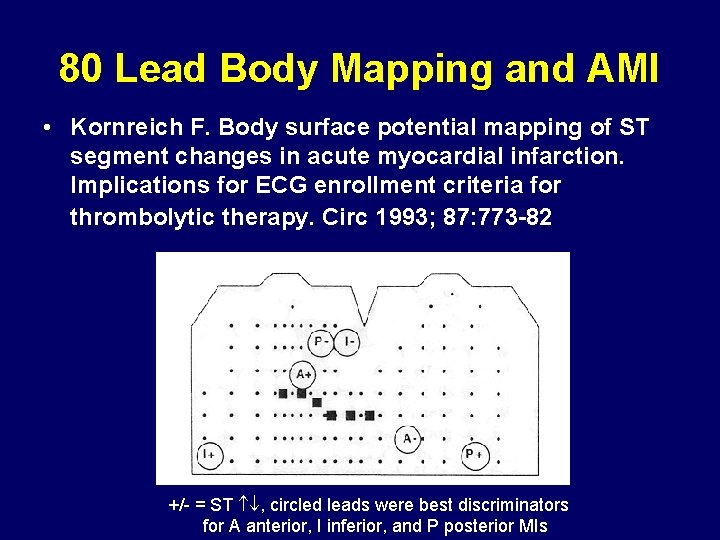 80 Lead Body Mapping and AMI

• Kornreich F. Body surface potential mapping of ST segment changes in acute myocardial infarction. Implications for ECG enrollment criteria for thrombolytic therapy. Circ 1993; 87:773-82

P-
I-
A+
A-
I+
P+

+/- = ST ↑↓, circled leads were best discriminators for A anterior, I inferior, and P posterior MIs